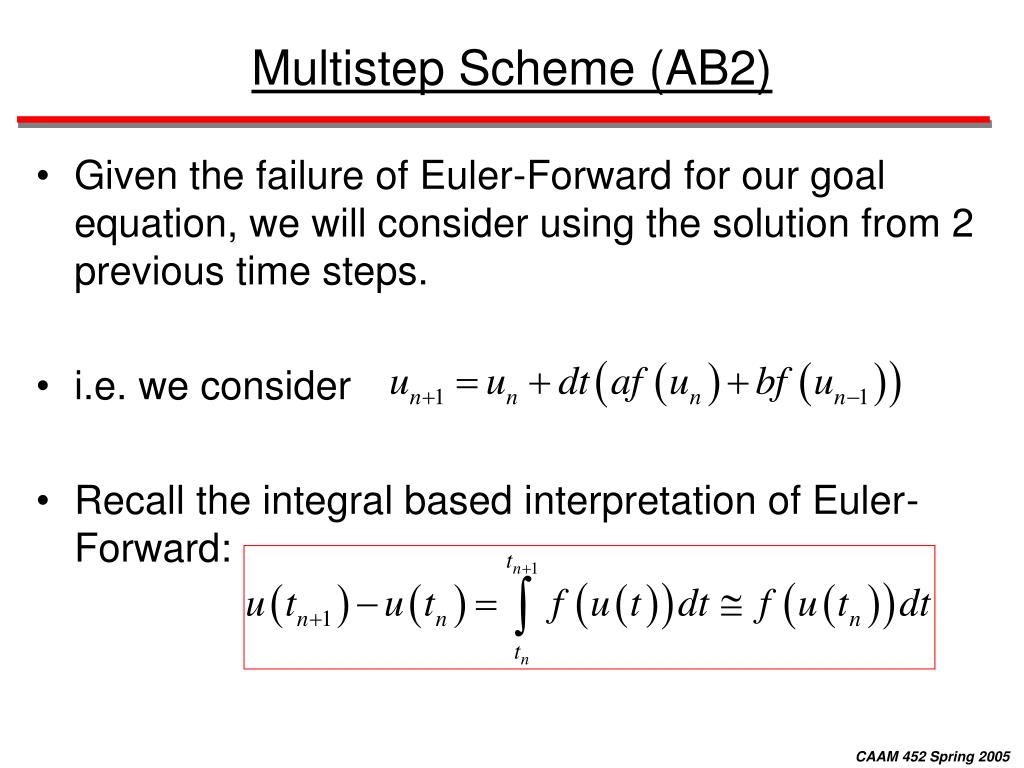 Multistep Scheme (AB2)

• Given the failure of Euler-Forward for our goal equation, we will consider using the solution from 2 previous time steps.

• i.e. we consider $u_{n+1} = u_n + dt\left(af\left(u_n\right) + bf\left(u_{n-1}\right)\right)$

• Recall the integral based interpretation of Euler-Forward: $u\left(t_{n+1}\right) - u\left(t_n\right) = \int_{t_n}^{t_{n+1}} f\left(u\left(t\right)\right)dt \cong f\left(u\left(t_n\right)\right)dt$

CAAM 452 Spring 2005